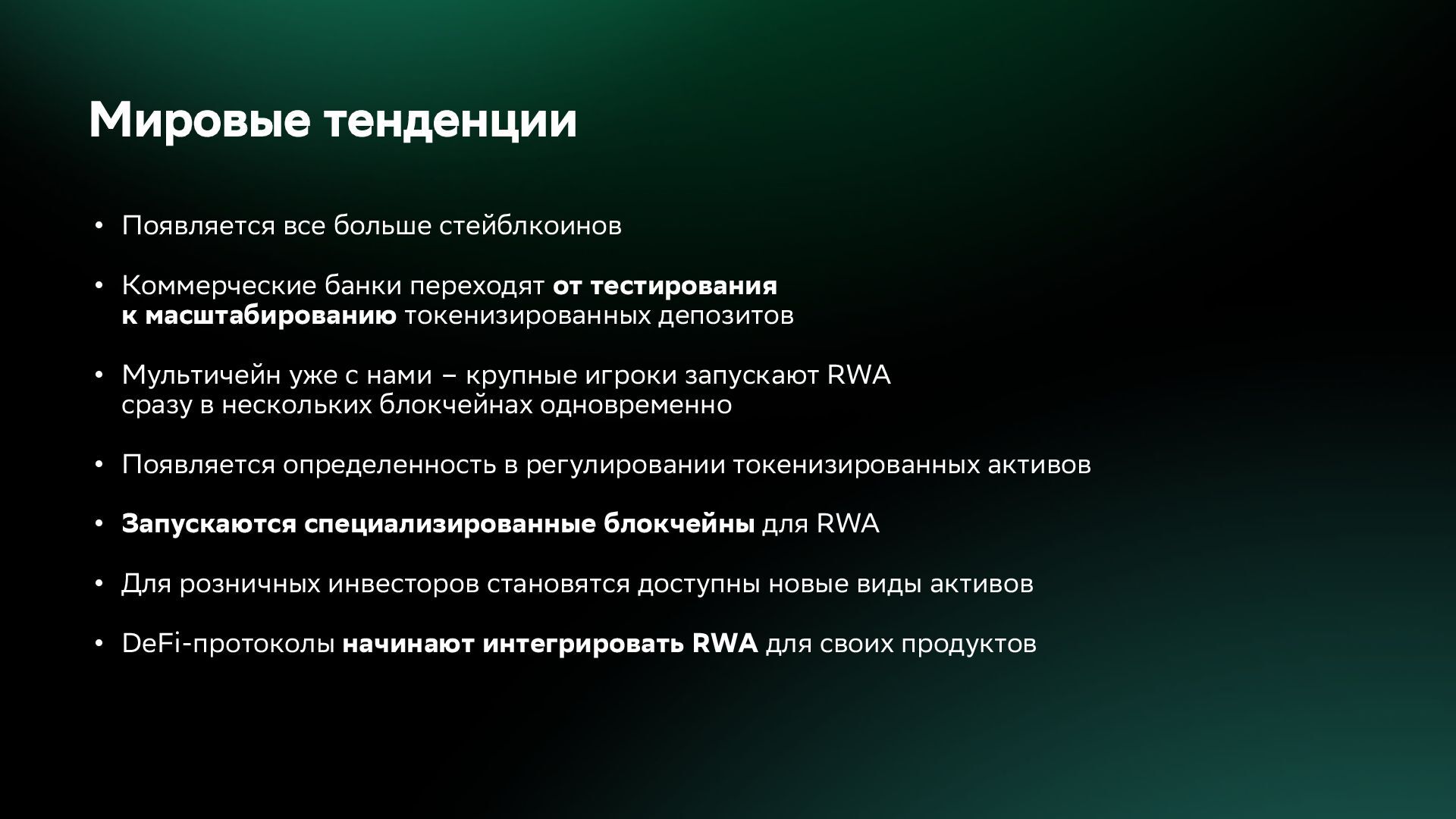 Мировые тенденции

• Появляется все больше стейблкоинов

• Коммерческие банки переходят от тестирования к масштабированию токенизированных депозитов

• Мультичейн уже с нами – крупные игроки запускают RWA сразу в нескольких блокчейнах одновременно

• Появляется определенность в регулировании токенизированных активов

• Запускаются специализированные блокчейны для RWA

• Для розничных инвесторов становятся доступны новые виды активов

• DeFi-протоколы начинают интегрировать RWA для своих продуктов